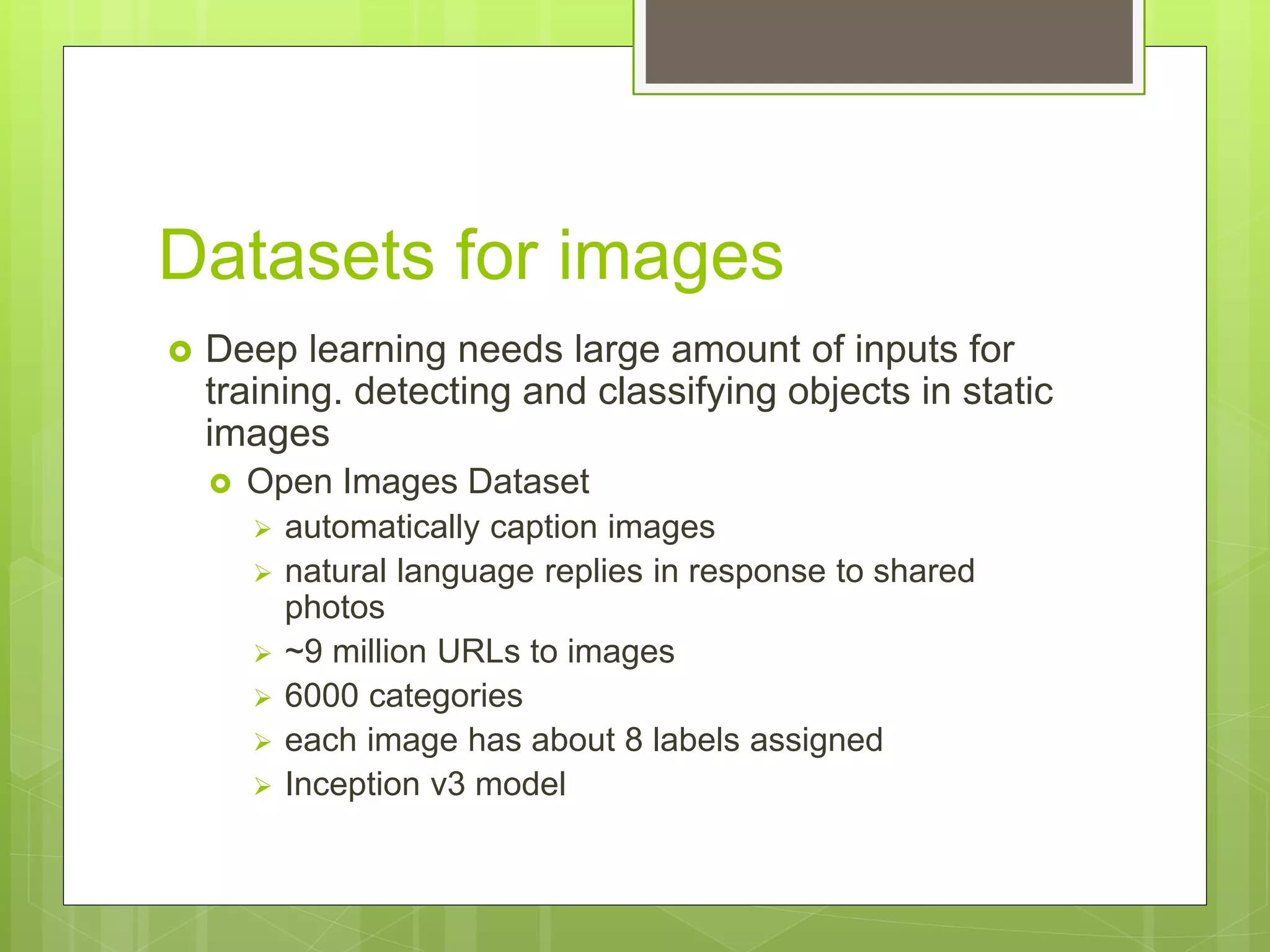 Datasets for images

Deep learning needs large amount of inputs for training. detecting and classifying objects in static images

Open Images Dataset

automatically caption images

natural language replies in response to shared photos

~9 million URLs to images

6000 categories

each image has about 8 labels assigned

Inception v3 model